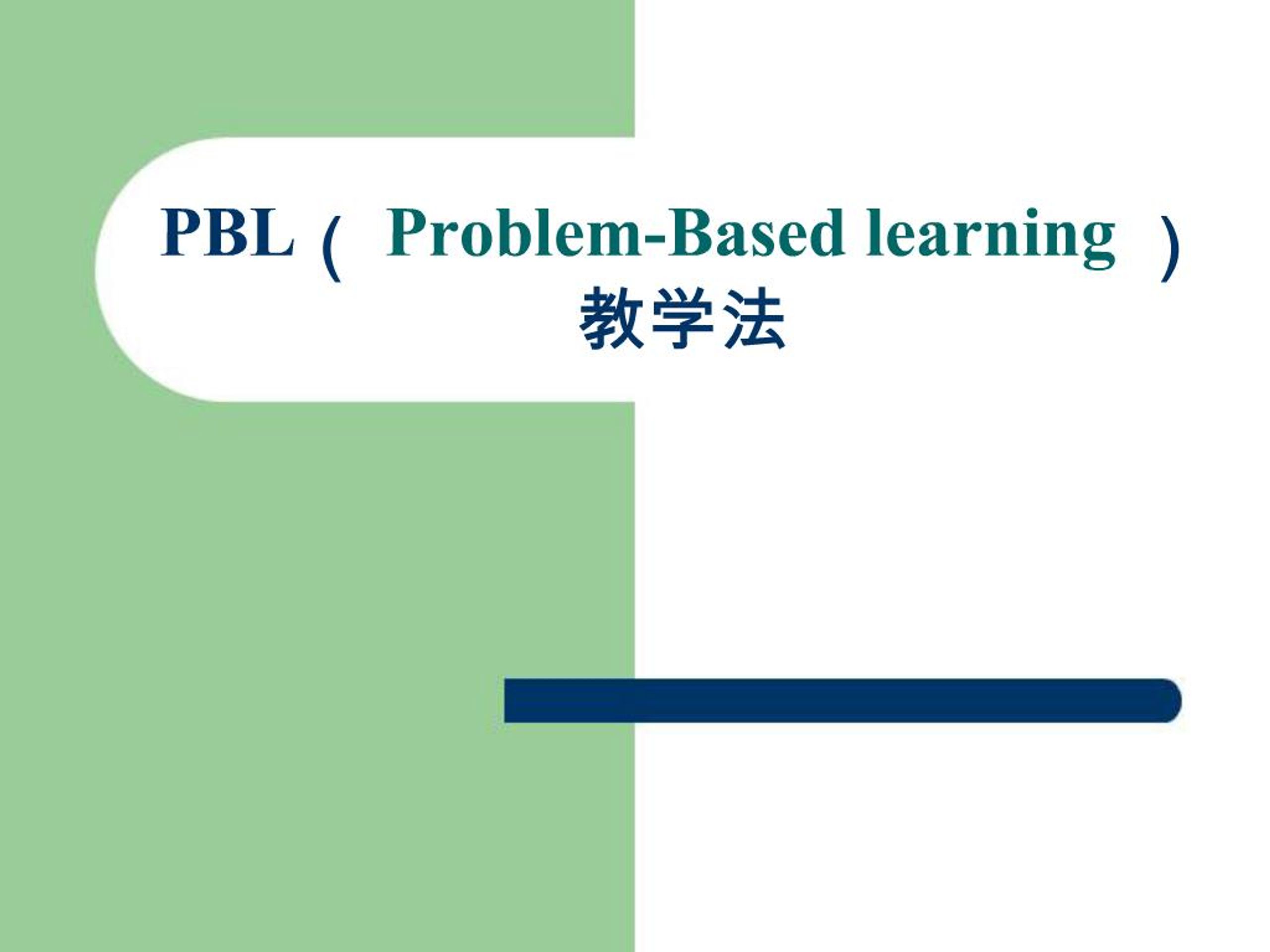 PBL（ Problem-Based learning ）教学法